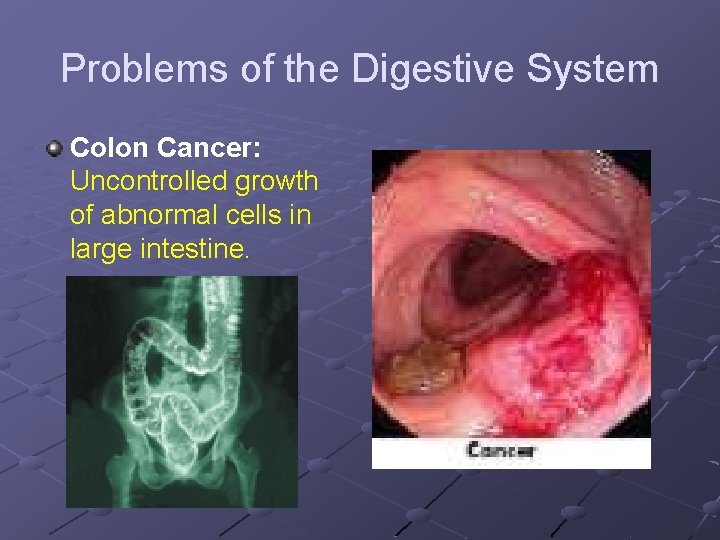 Problems of the Digestive System

Colon Cancer: Uncontrolled growth of abnormal cells in large intestine.

Cancer